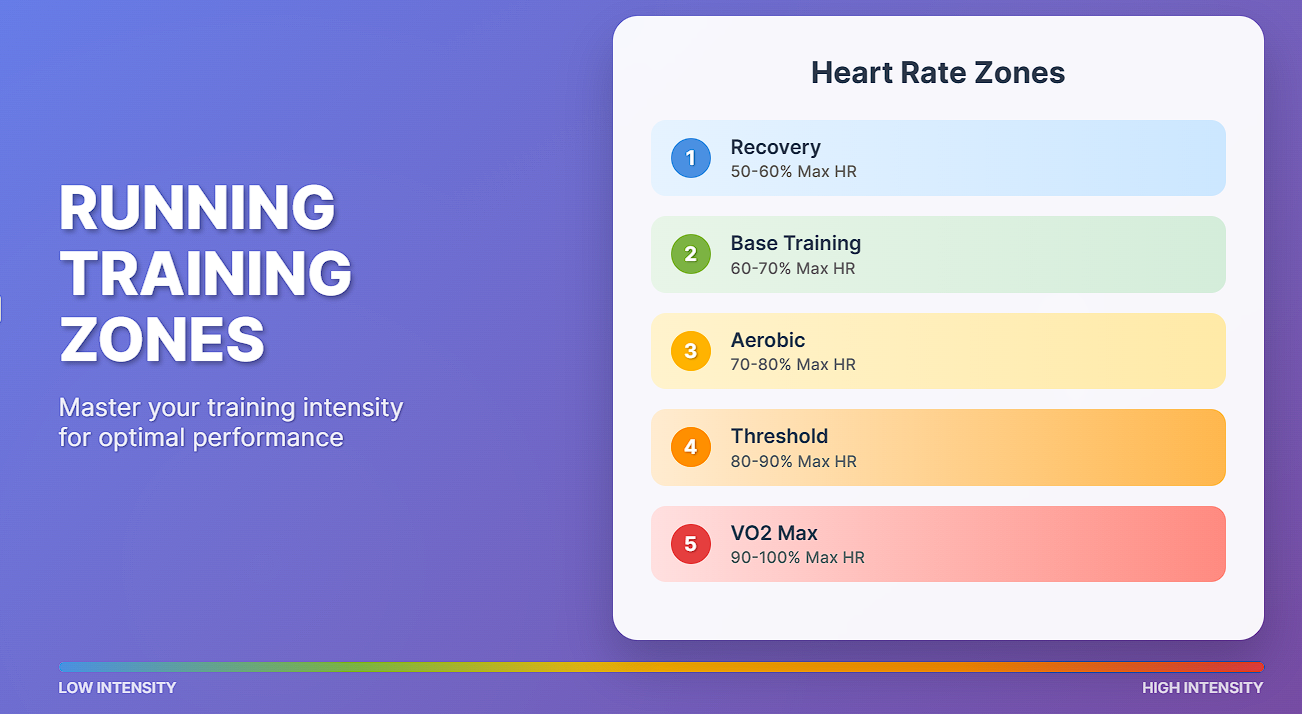 RUNNING TRAINING ZONES

Master your training intensity for optimal performance

Heart Rate Zones

1 Recovery
50-60% Max HR

2 Base Training
60-70% Max HR

3 Aerobic
70-80% Max HR

4 Threshold
80-90% Max HR

5 VO2 Max
90-100% Max HR

LOW INTENSITY

HIGH INTENSITY